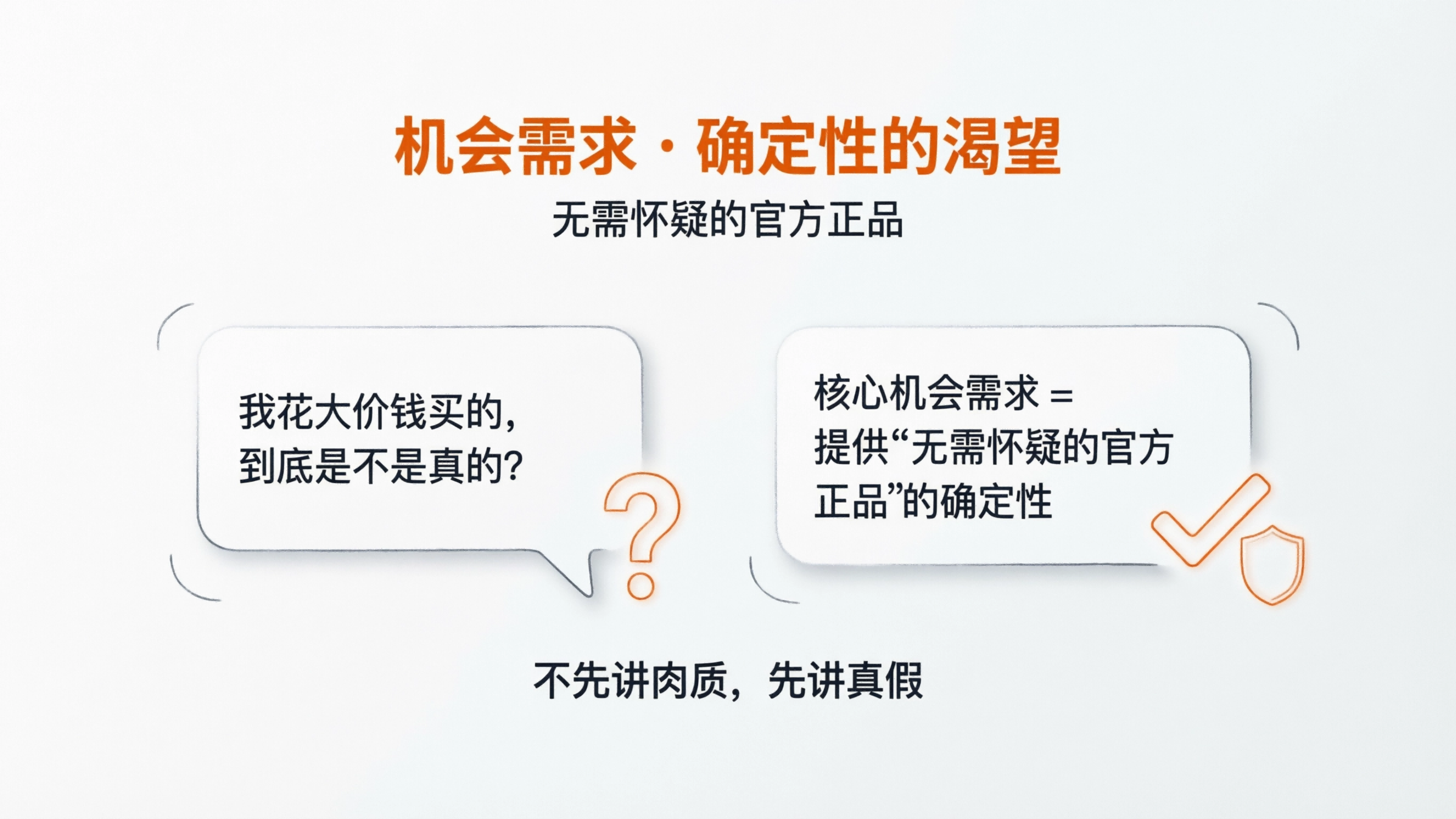 机会需求 · 确定性的渴望

无需怀疑的官方正品

我花大价钱买的，到底是不是真的?

核心机会需求 = 提供“无需怀疑的官方正品”的确定性

不先讲肉质，先讲真假